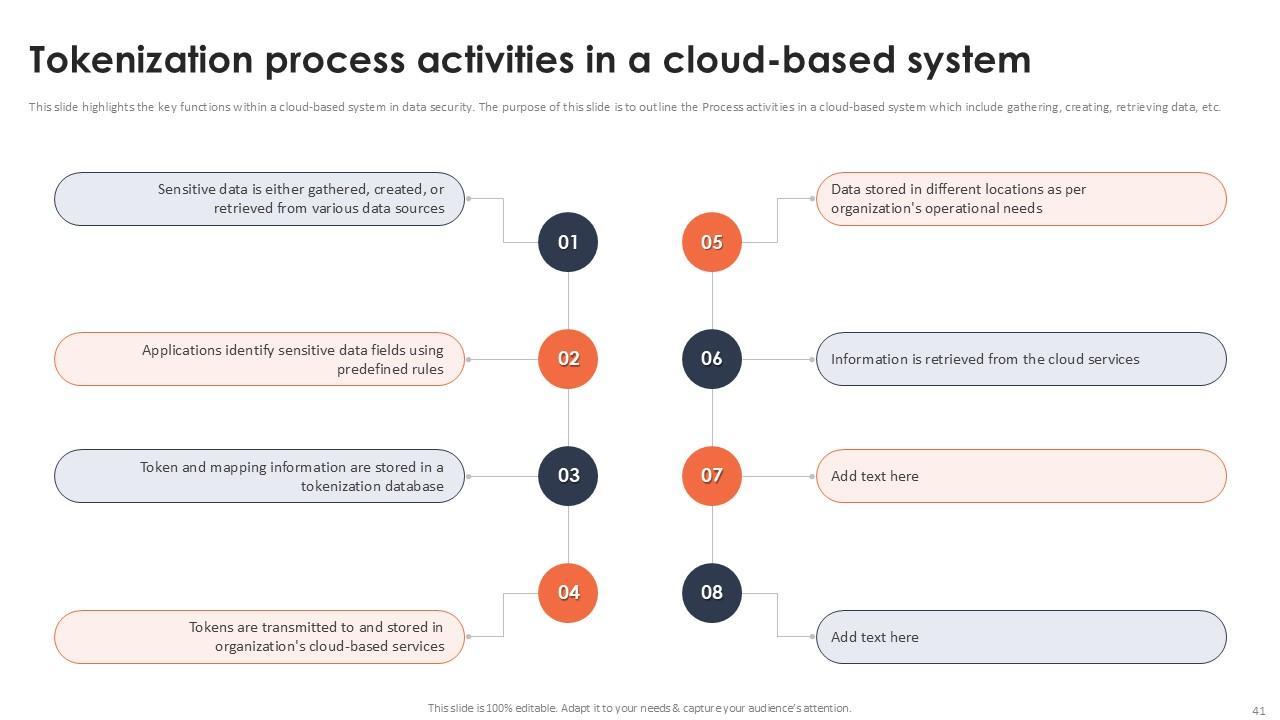 Tokenization process activities in a cloud-based system

This slide highlights the key functions within a cloud-based system in data security. The purpose of this slide is to outline the Process activities in a cloud-based system which include gathering, creating, retrieving data, etc.

Sensitive data is either gathered, created, or retrieved from various data sources

01

Applications identify sensitive data fields using predefined rules

02

Token and mapping information are stored in a tokenization database

03

04

Tokens are transmitted to and stored in organization's cloud-based services

Data stored in different locations as per organization's operational needs

05

06

Information is retrieved from the cloud services

07

Add text here

08

Add text here

This slide is 100% editable. Adapt it to your needs & capture your audience's attention.

41